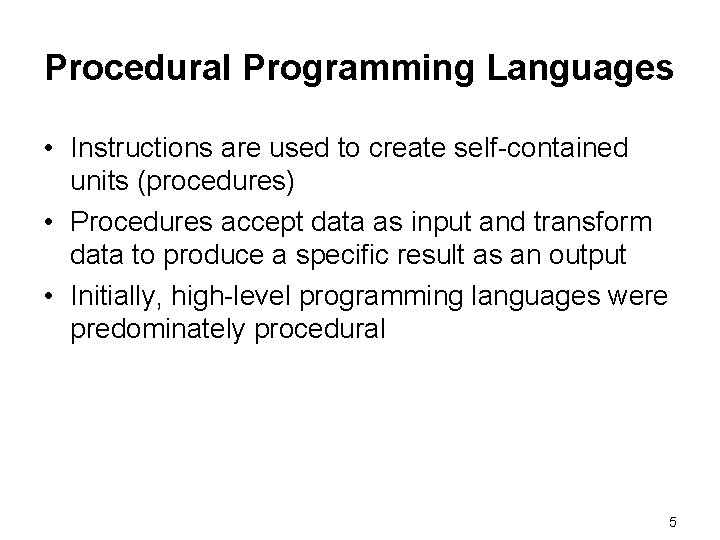 Procedural Programming Languages

• Instructions are used to create self-contained units (procedures)
• Procedures accept data as input and transform data to produce a specific result as an output
• Initially, high-level programming languages were predominately procedural

5